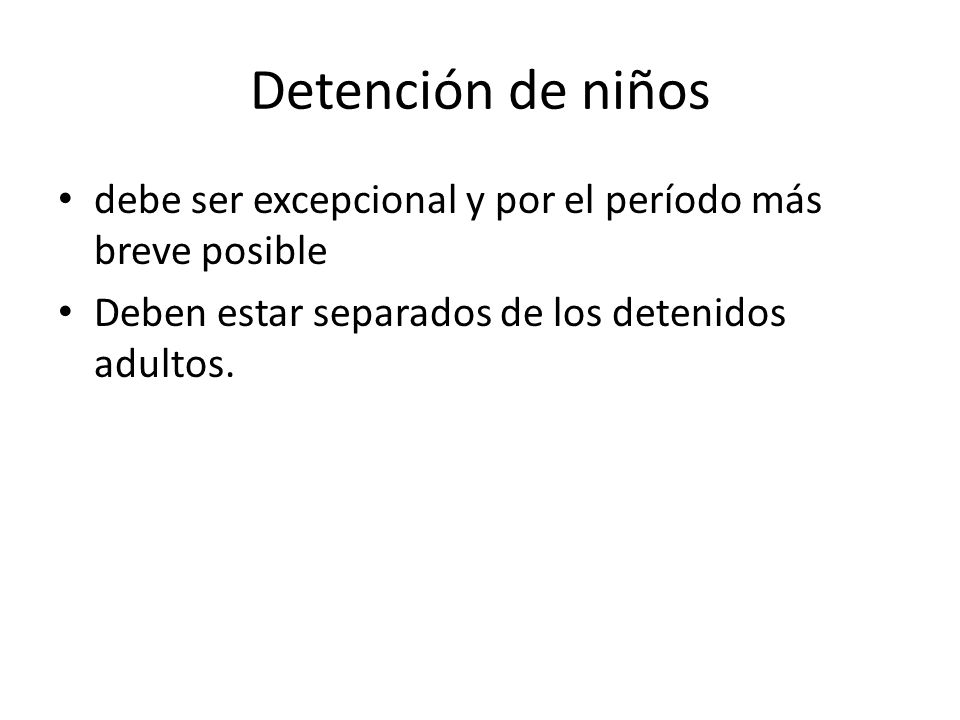 Detención de niños

• debe ser excepcional y por el período más breve posible
• Deben estar separados de los detenidos adultos.